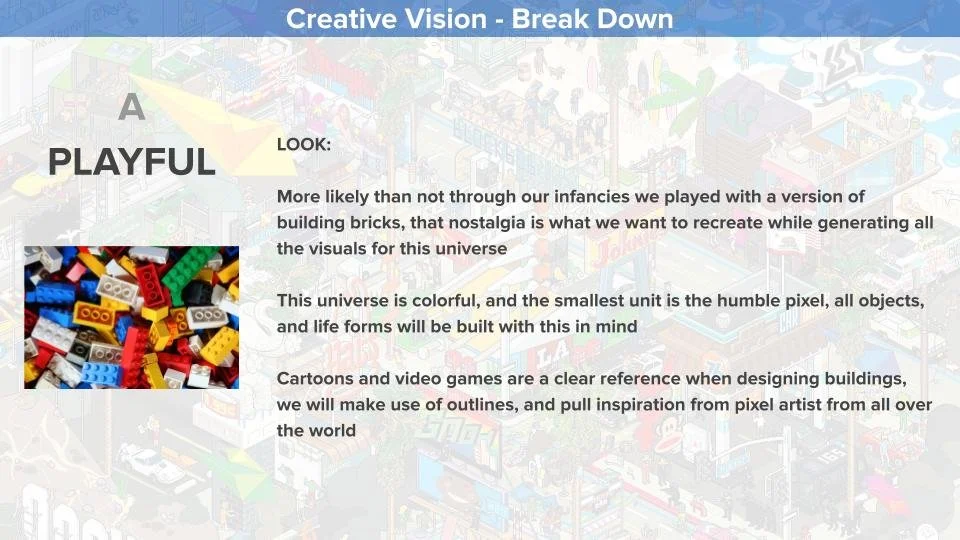 Creative Vision - Break Down

A
PLAYFUL

LOOK:

More likely than not through our infancies we played with a version of building bricks, that nostalgia is what we want to recreate while generating all the visuals for this universe

This universe is colorful, and the smallest unit is the humble pixel, all objects, and life forms will be built with this in mind

Cartoons and video games are a clear reference when designing buildings, we will make use of outlines, and pull inspiration from pixel artist from all over the world